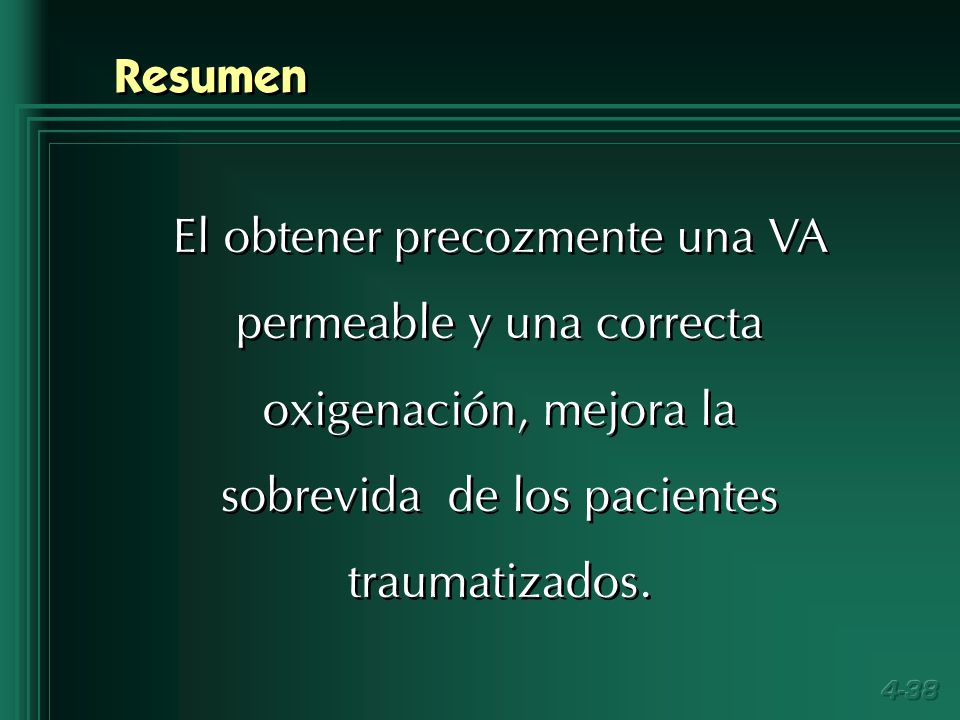 Resumen

El obtener precozmente una VA permeable y una correcta oxigenación, mejora la sobrevida de los pacientes traumatizados.

4-38